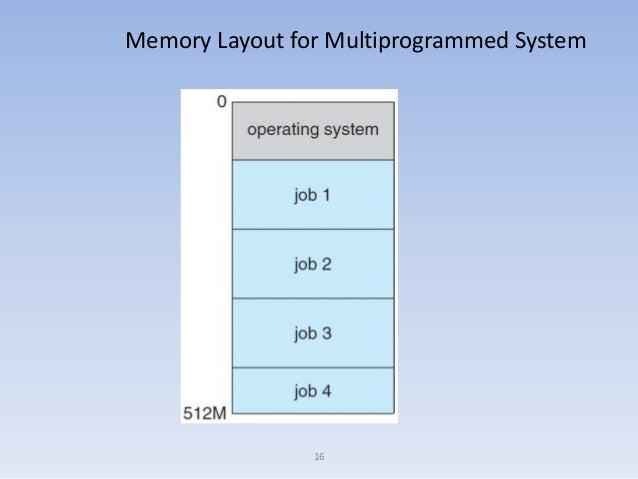 Memory Layout for Multiprogrammed System

0

operating system

job 1

job 2

job 3

job 4

512M

16